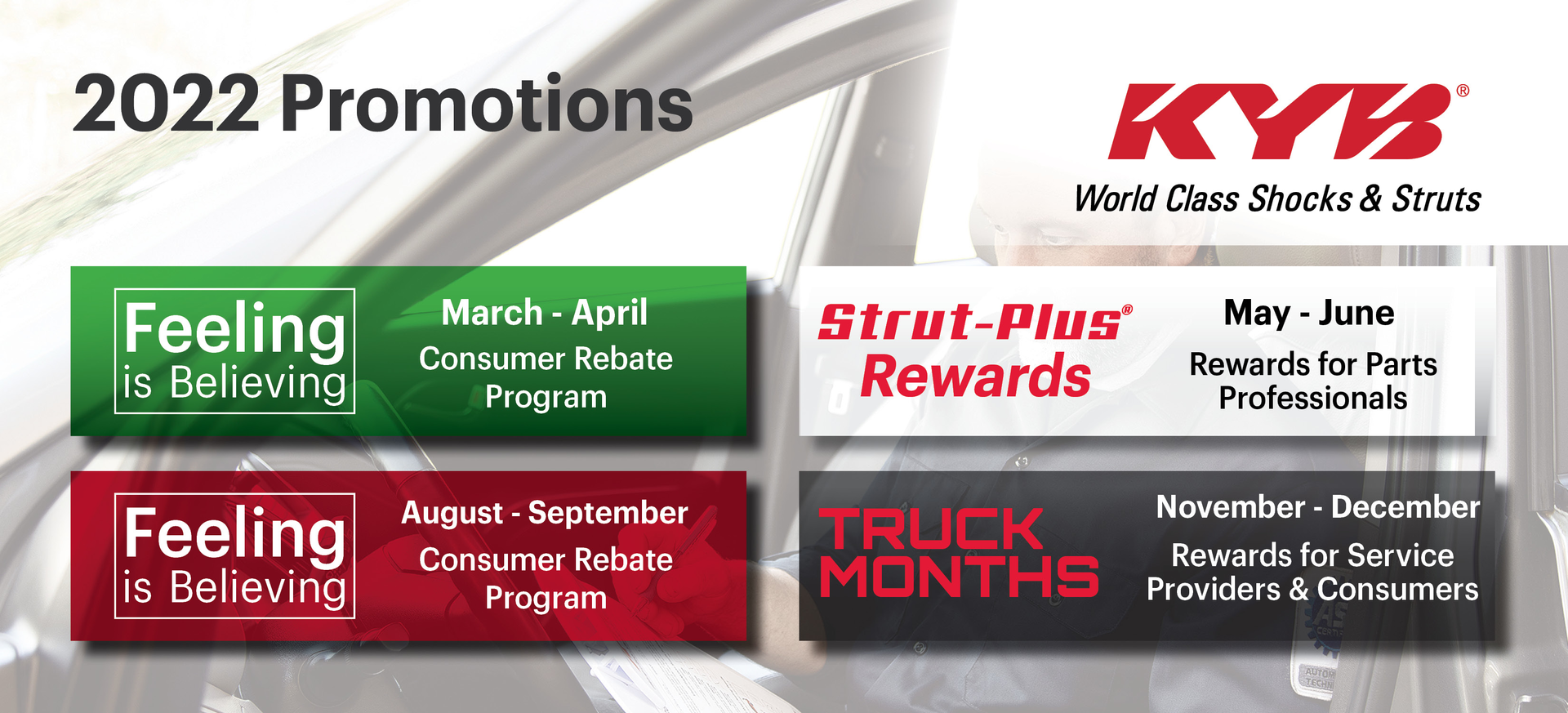 2022 Promotions

KYB®

World Class Shocks & Struts

Feeling is Believing

March - April
Consumer Rebate Program

Strut-Plus® Rewards

May - June
Rewards for Parts Professionals

Feeling is Believing

August - September
Consumer Rebate Program

TRUCK MONTHS

November - December
Rewards for Service Providers & Consumers